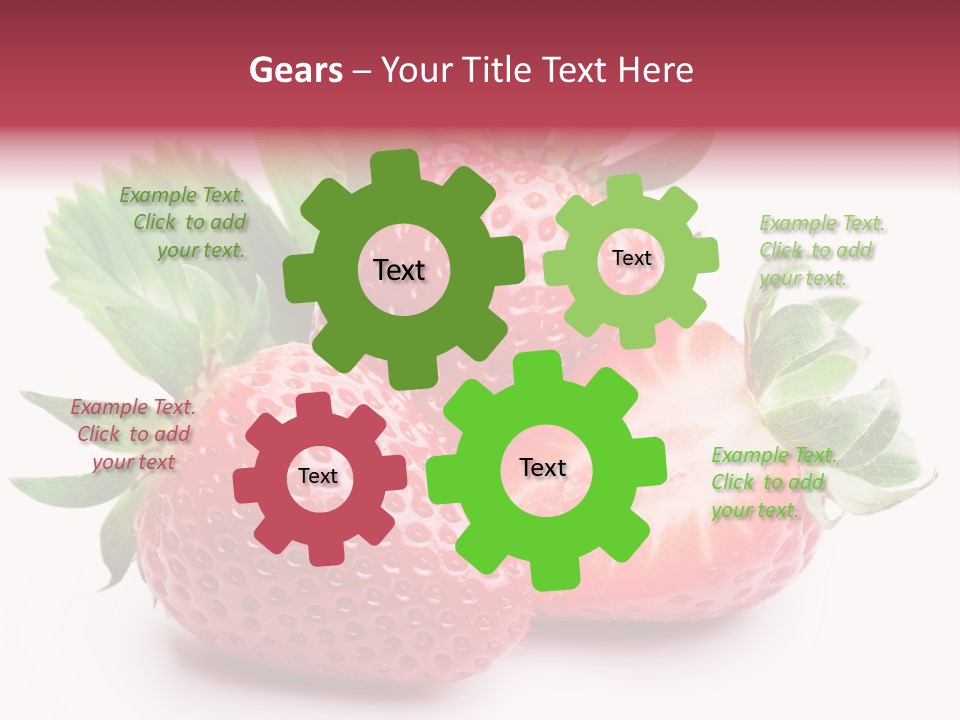 Gears – Your Title Text Here

Example Text. Click to add your text.

Text

Text

Example Text. Click to add your text.

Example Text. Click to add your text

Text

Text

Example Text. Click to add your text.